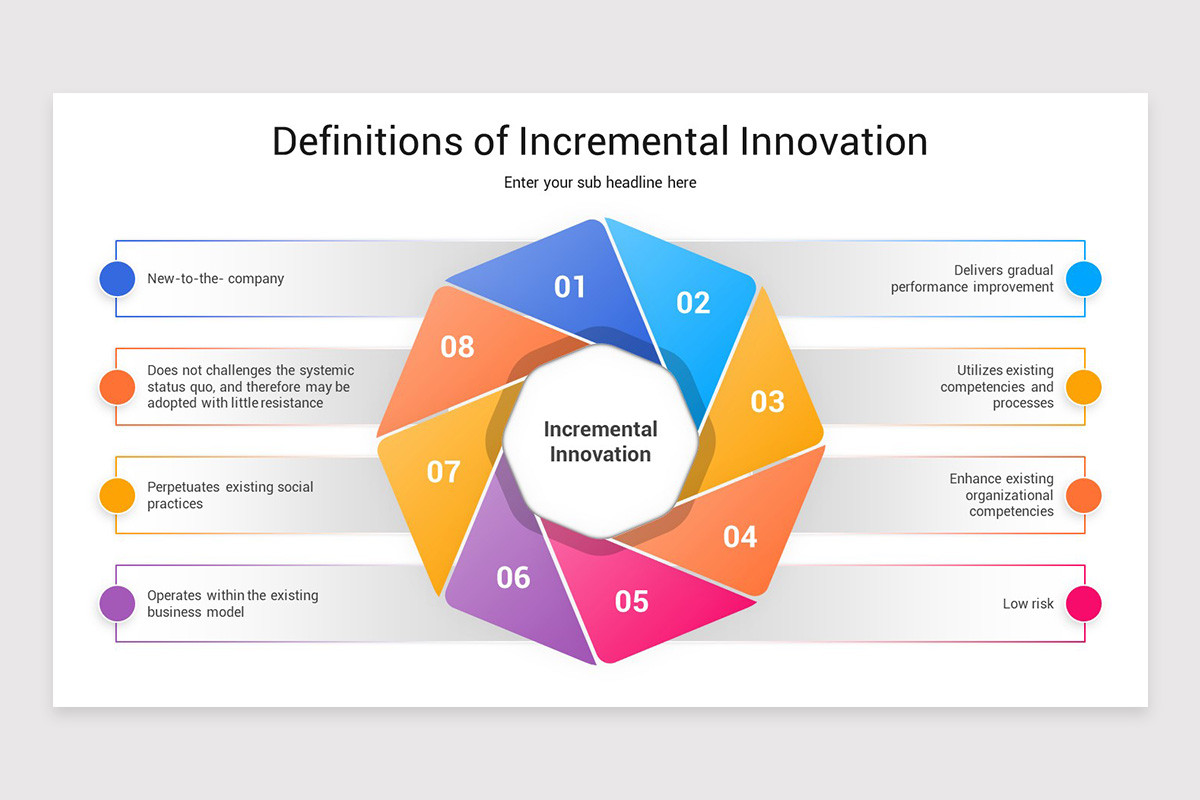 Definitions of Incremental Innovation

Enter your sub headline here

New-to-the- company

Does not challenges the systemic status quo, and therefore may be adopted with little resistance

Perpetuates existing social practices

Operates within the existing business model

01

02

03

04

05

06

07

08

Incremental Innovation

Delivers gradual performance improvement

Utilizes existing competencies and processes

Enhance existing organizational competencies

Low risk